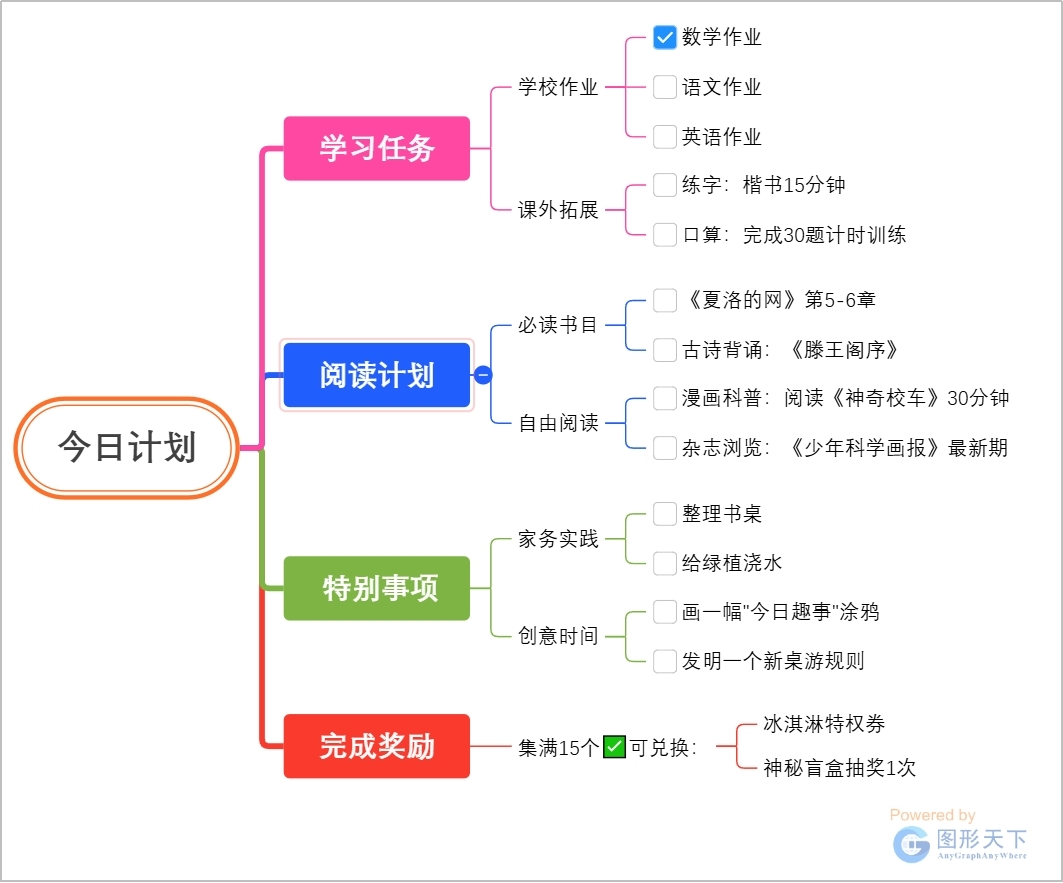 今日计划

学习任务
学校作业
数学作业
语文作业
英语作业
课外拓展
练字：楷书15分钟
口算：完成30题计时训练

阅读计划
必读书目
《夏洛的网》第5-6章
古诗背诵：《滕王阁序》
自由阅读
漫画科普：阅读《神奇校车》30分钟
杂志浏览：《少年科学画报》最新期

特别事项
家务实践
整理书桌
给绿植浇水
创意时间
画一幅"今日趣事"涂鸦
发明一个新桌游规则

完成奖励
集满15个✅可兑换：
冰淇淋特权券
神秘盲盒抽奖1次

Powered by
图形天下
AnyGraphAnyWhere